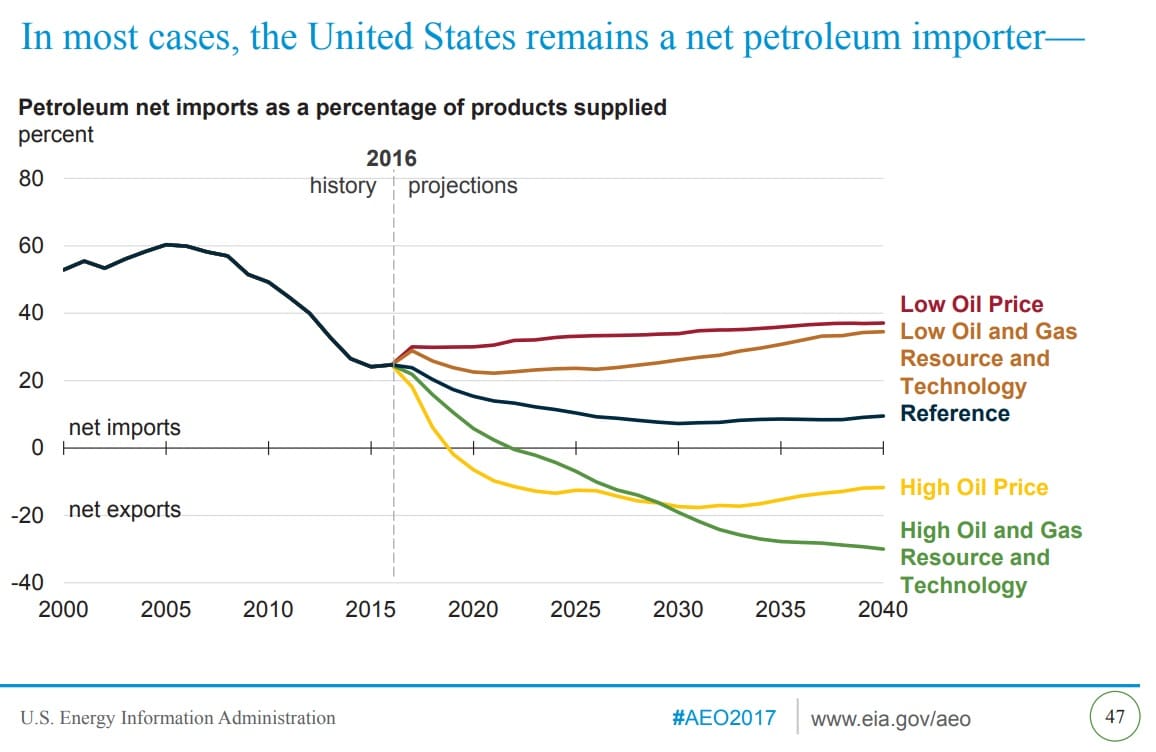 In most cases, the United States remains a net petroleum importer—

Petroleum net imports as a percentage of products supplied
percent

2016
history projections

80
60
40
20
0
-20
-40

net imports
net exports

2000 2005 2010 2015 2020 2025 2030 2035 2040

Low Oil Price
Low Oil and Gas Resource and Technology
Reference
High Oil Price
High Oil and Gas Resource and Technology

U.S. Energy Information Administration
#AEO2017
www.eia.gov/aeo
47